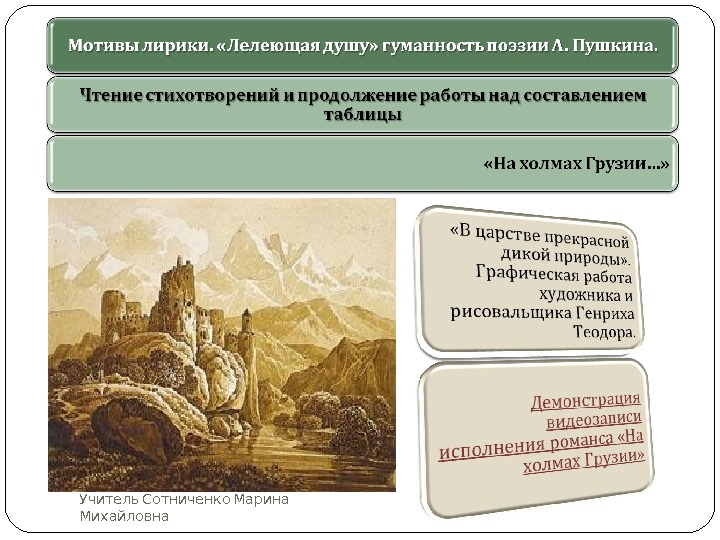 Мотивы лирики. «Лелеющая душу» гуманность поэзии А. Пушкина.

Чтение стихотворений и продолжение работы над составлением таблицы

«На холмах Грузии…»

«В царстве прекрасной дикой природы». Графическая работа художника и рисовальщика Генриха Теодора.

Демонстрация видеозаписи исполнения романса «На холмах Грузии»

Учитель Сотниченко Марина Михайловна